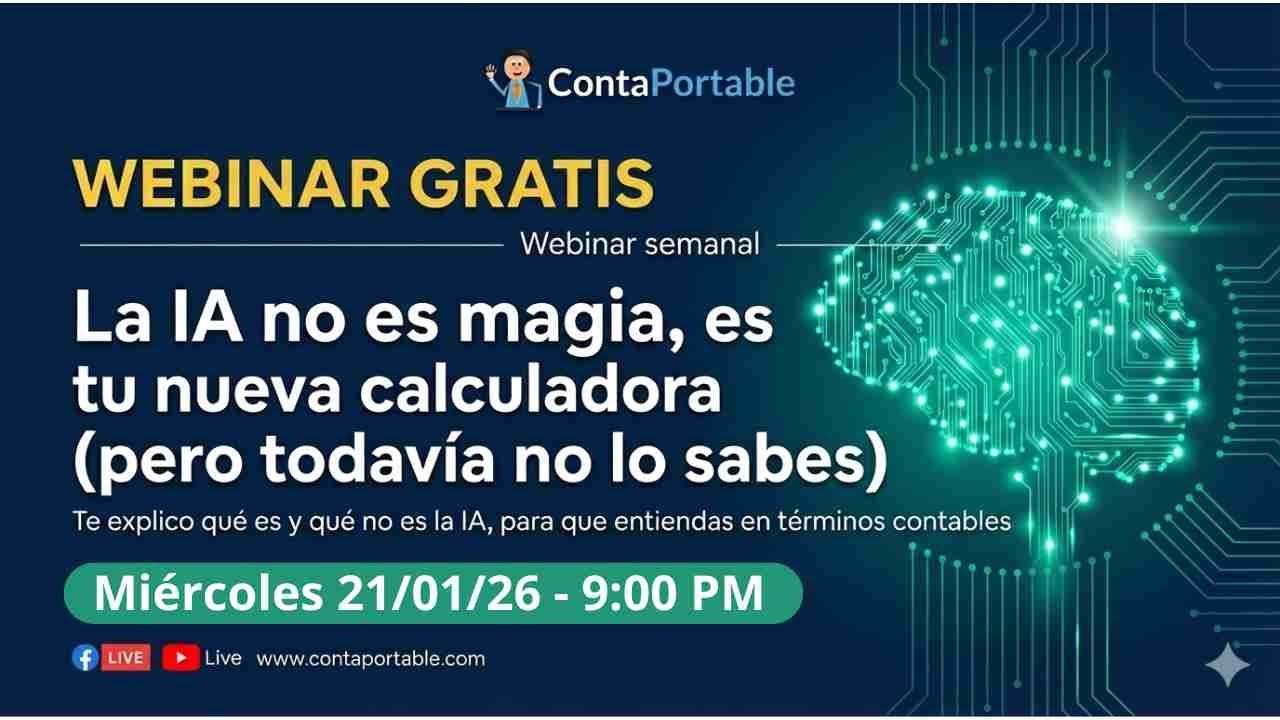 ContaPortable

WEBINAR GRATIS

Webinar semanal

La IA no es magia, es tu nueva calculadora (pero todavía no lo sabes)

Te explico qué es y qué no es la IA, para que entiendas en términos contables

Miércoles 21/01/26 - 9:00 PM

LIVE Live www.contaportable.com